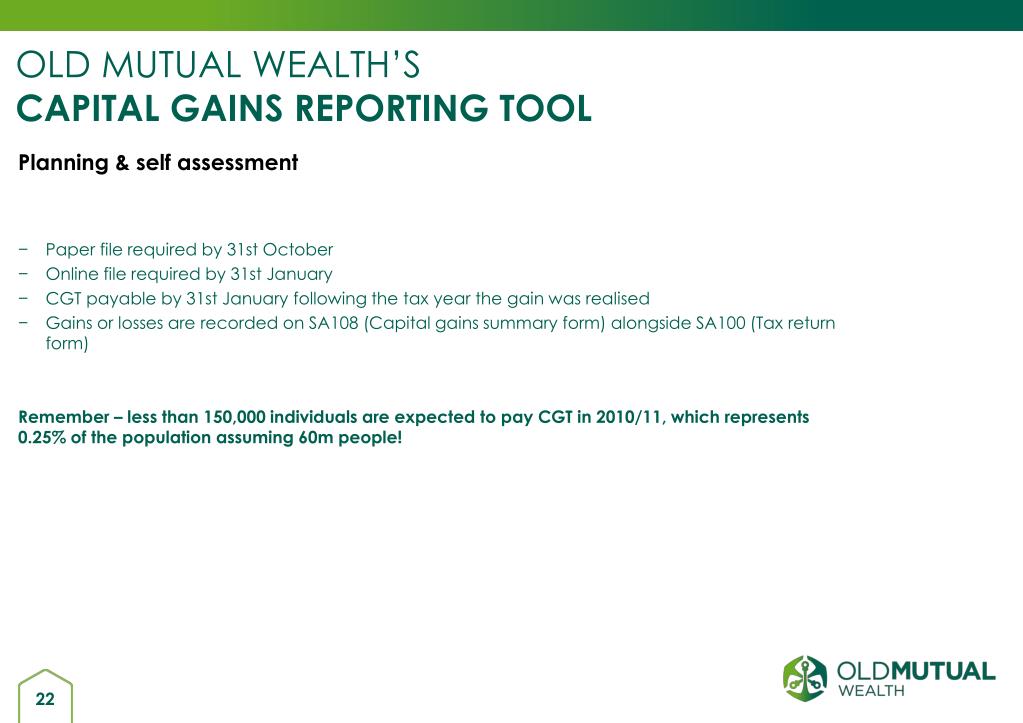 OLD MUTUAL WEALTH'S
CAPITAL GAINS REPORTING TOOL

Planning & self assessment

− Paper file required by 31st October
− Online file required by 31st January
− CGT payable by 31st January following the tax year the gain was realised
− Gains or losses are recorded on SA108 (Capital gains summary form) alongside SA100 (Tax return form)

Remember – less than 150,000 individuals are expected to pay CGT in 2010/11, which represents 0.25% of the population assuming 60m people!

22

OLDMUTUAL
WEALTH